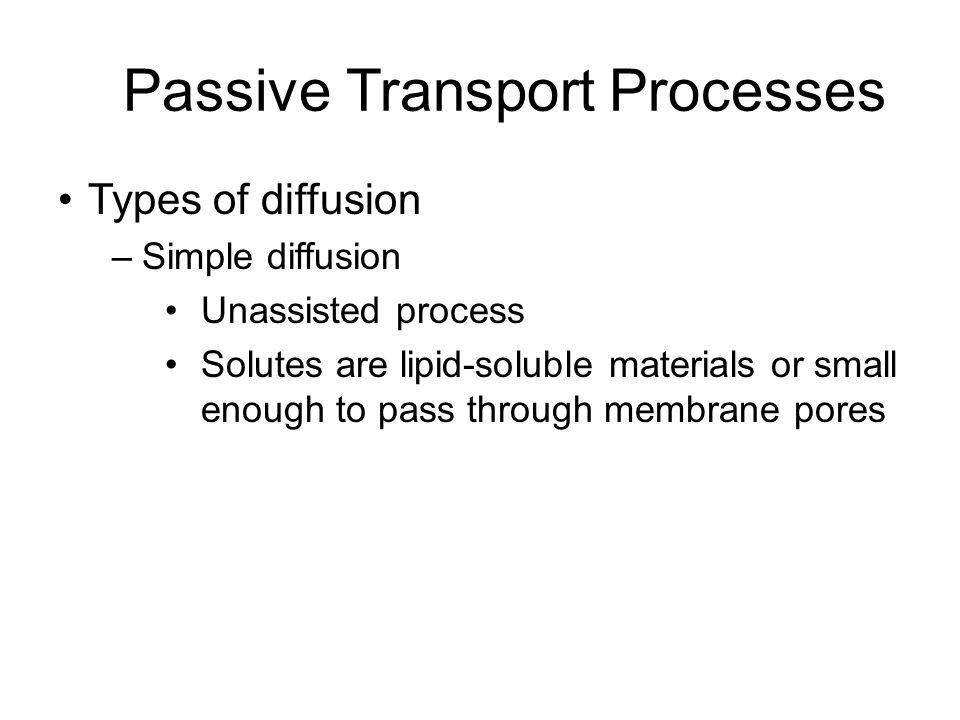 Passive Transport Processes

• Types of diffusion
– Simple diffusion
• Unassisted process
• Solutes are lipid-soluble materials or small enough to pass through membrane pores